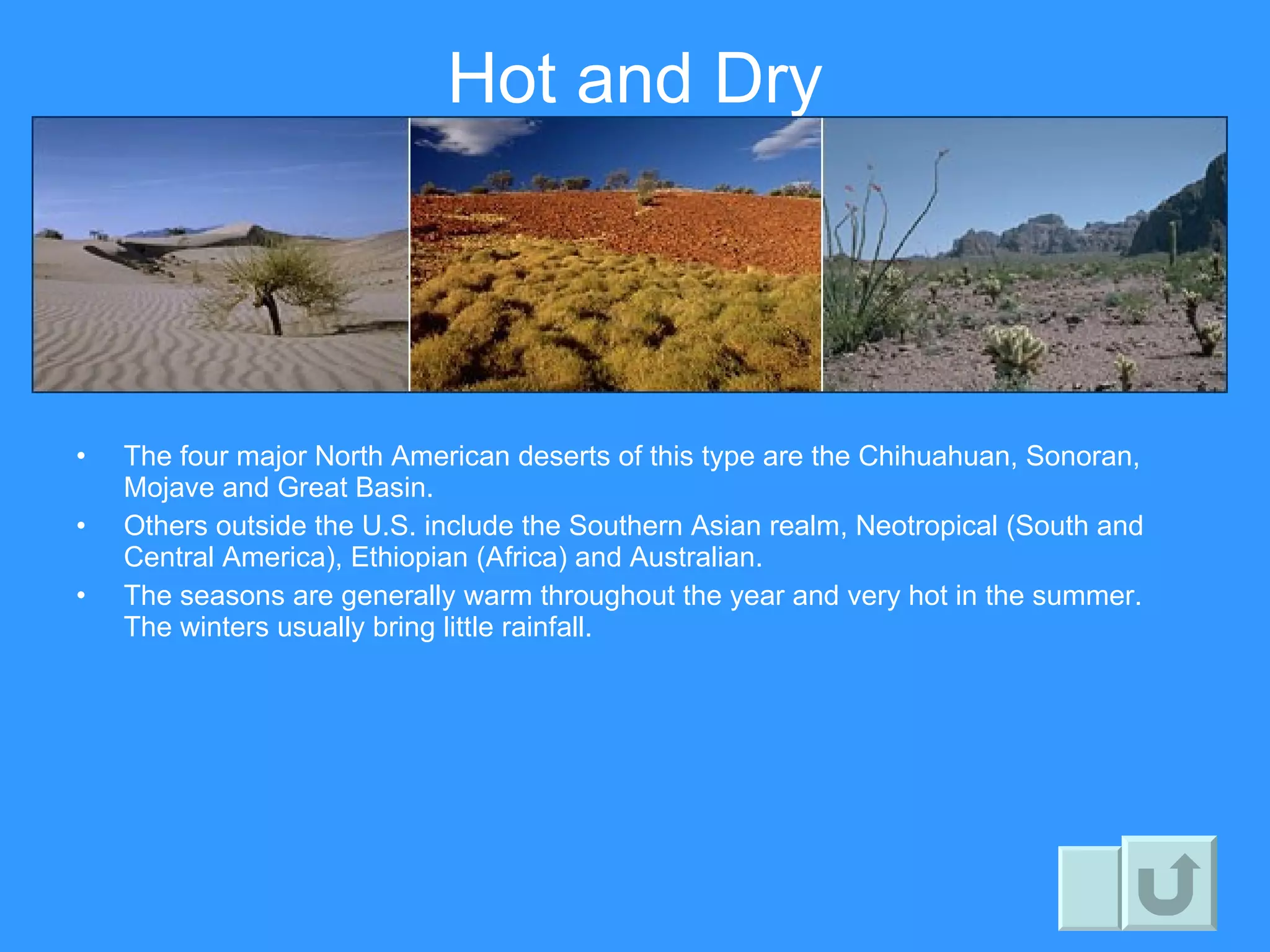 Hot and Dry

• The four major North American deserts of this type are the Chihuahuan, Sonoran, Mojave and Great Basin.
• Others outside the U.S. include the Southern Asian realm, Neotropical (South and Central America), Ethiopian (Africa) and Australian.
• The seasons are generally warm throughout the year and very hot in the summer. The winters usually bring little rainfall.